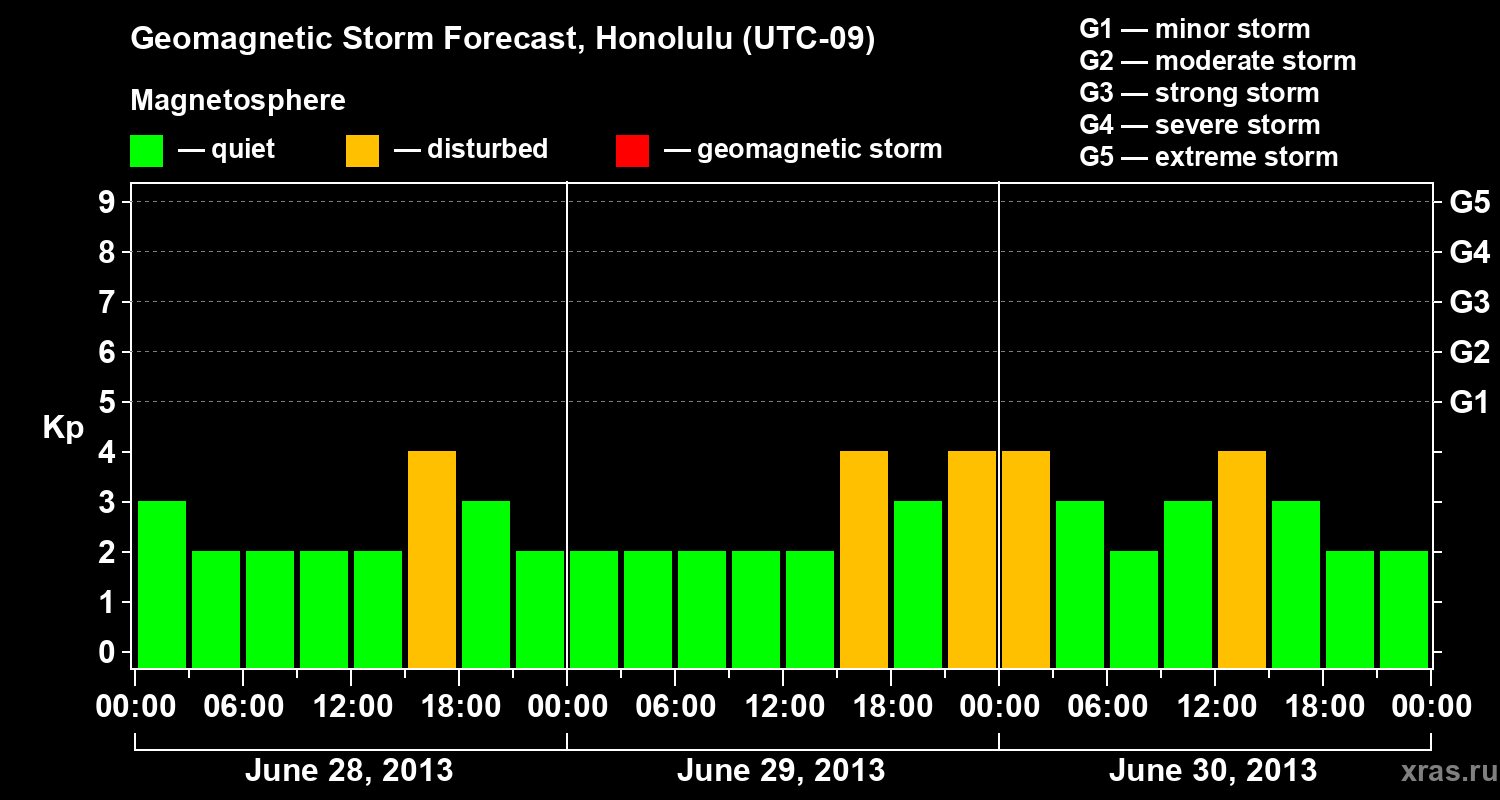 Geomagnetic Storm Forecast, Honolulu (UTC-09)

Magnetosphere

— quiet — disturbed — geomagnetic storm

G1 — minor storm
G2 — moderate storm
G3 — strong storm
G4 — severe storm
G5 — extreme storm

Kp

9
8
7
6
5
4
3
2
1
0

G5
G4
G3
G2
G1

00:00 06:00 12:00 18:00 00:00 06:00 12:00 18:00 00:00 06:00 12:00 18:00 00:00

June 28, 2013
June 29, 2013
June 30, 2013

xras.ru